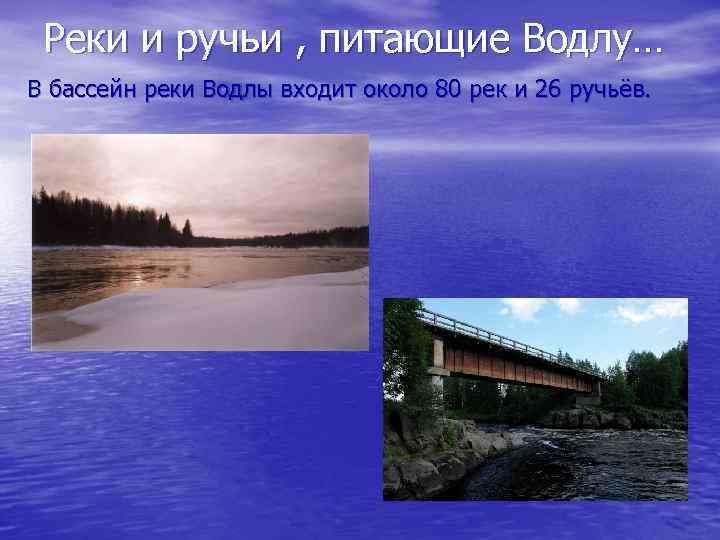 Реки и ручьи , питающие Водлу…

В бассейн реки Водлы входит около 80 рек и 26 ручьёв.